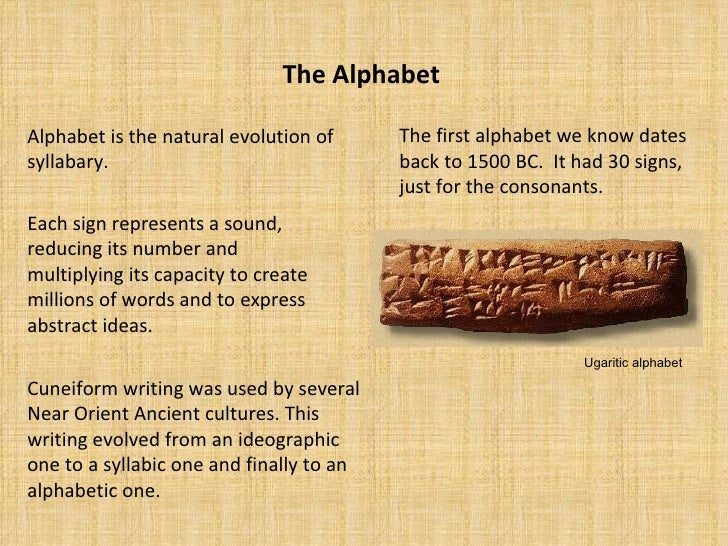 The Alphabet

Alphabet is the natural evolution of syllabary.

Each sign represents a sound, reducing its number and multiplying its capacity to create millions of words and to express abstract ideas.

Cuneiform writing was used by several Near Orient Ancient cultures. This writing evolved from an ideographic one to a syllabic one and finally to an alphabetic one.

The first alphabet we know dates back to 1500 BC. It had 30 signs, just for the consonants.

Ugaritic alphabet